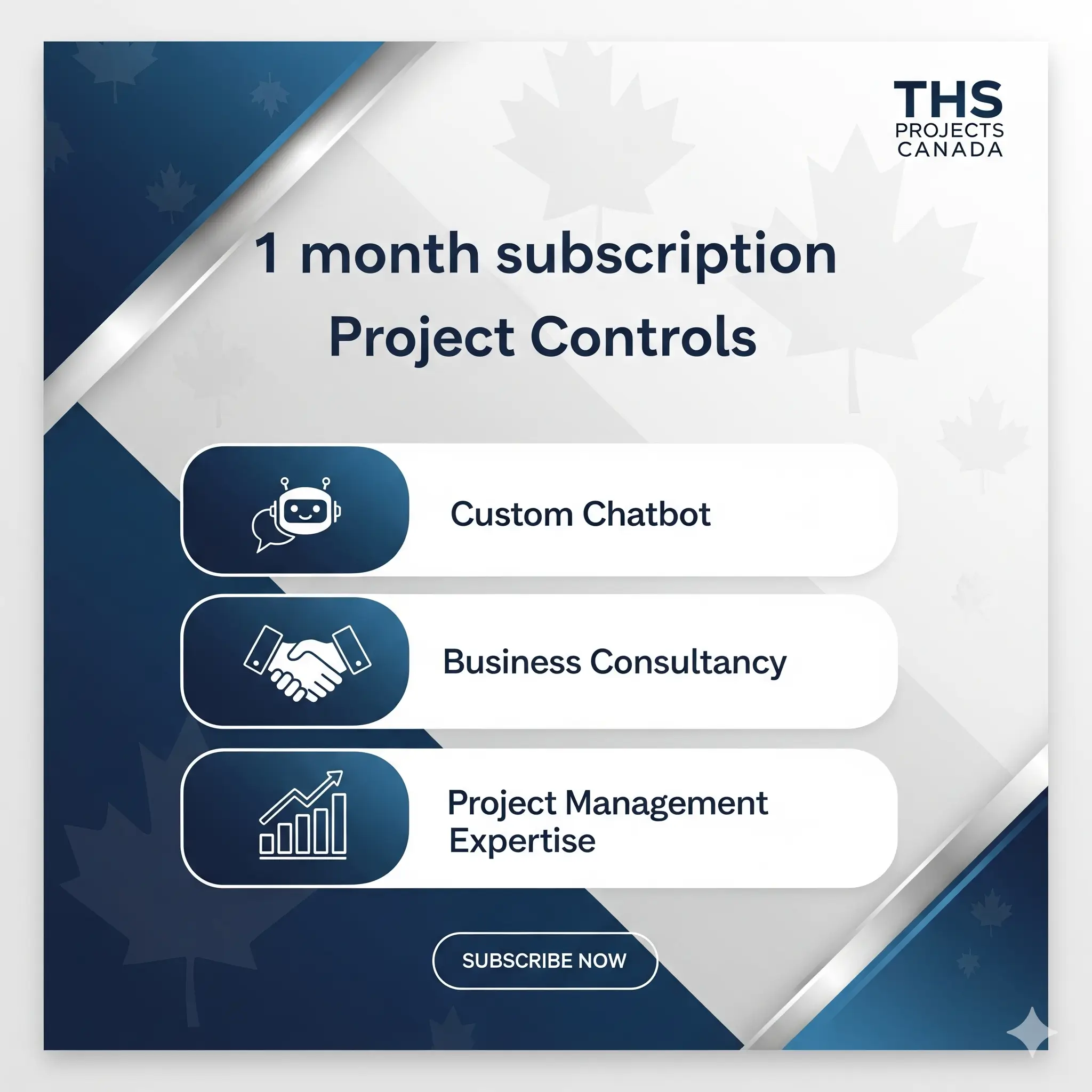 THS
PROJECTS
CANADA

1 month subscription
Project Controls

Custom Chatbot

Business Consultancy

Project Management Expertise

SUBSCRIBE NOW